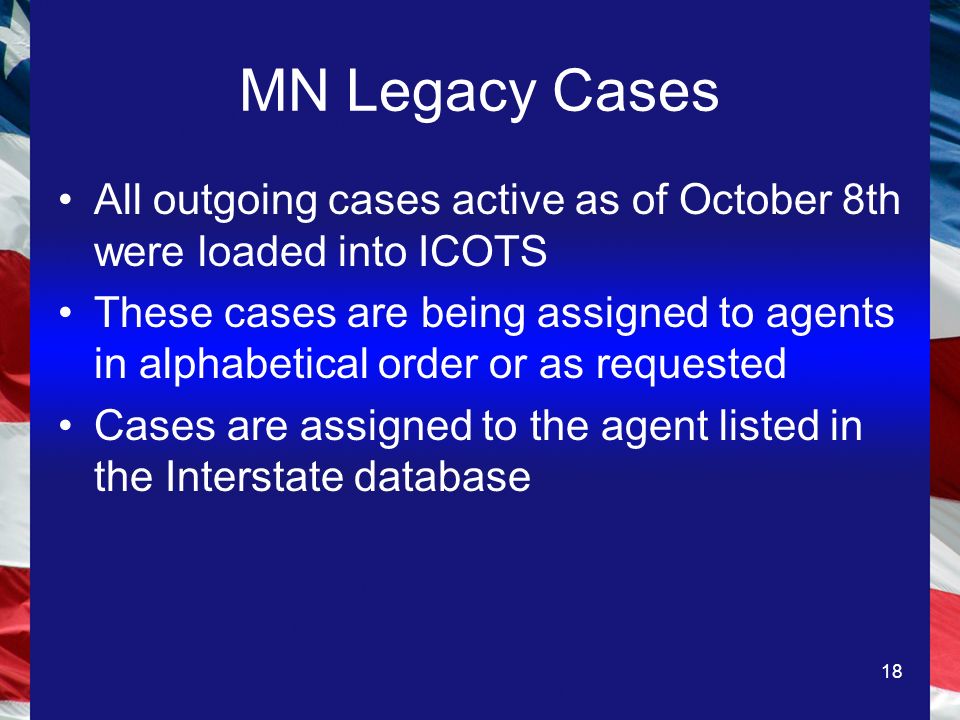 MN Legacy Cases

• All outgoing cases active as of October 8th were loaded into ICOTS
• These cases are being assigned to agents in alphabetical order or as requested
• Cases are assigned to the agent listed in the Interstate database

18